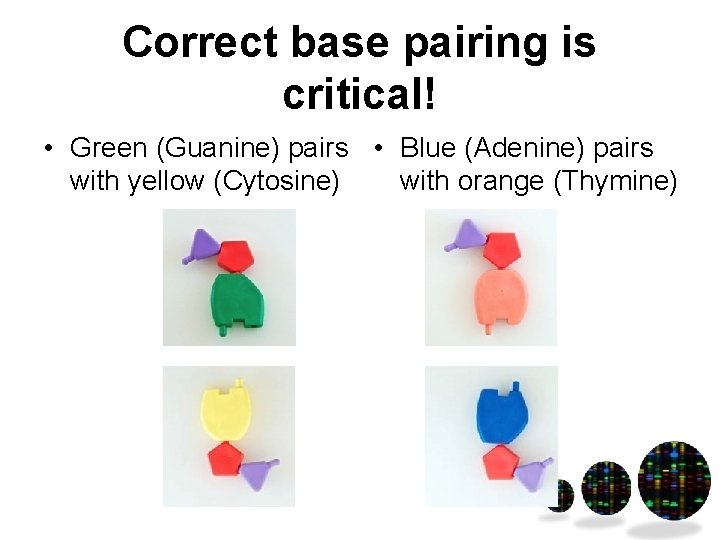 Correct base pairing is critical!

• Green (Guanine) pairs with yellow (Cytosine)

• Blue (Adenine) pairs with orange (Thymine)